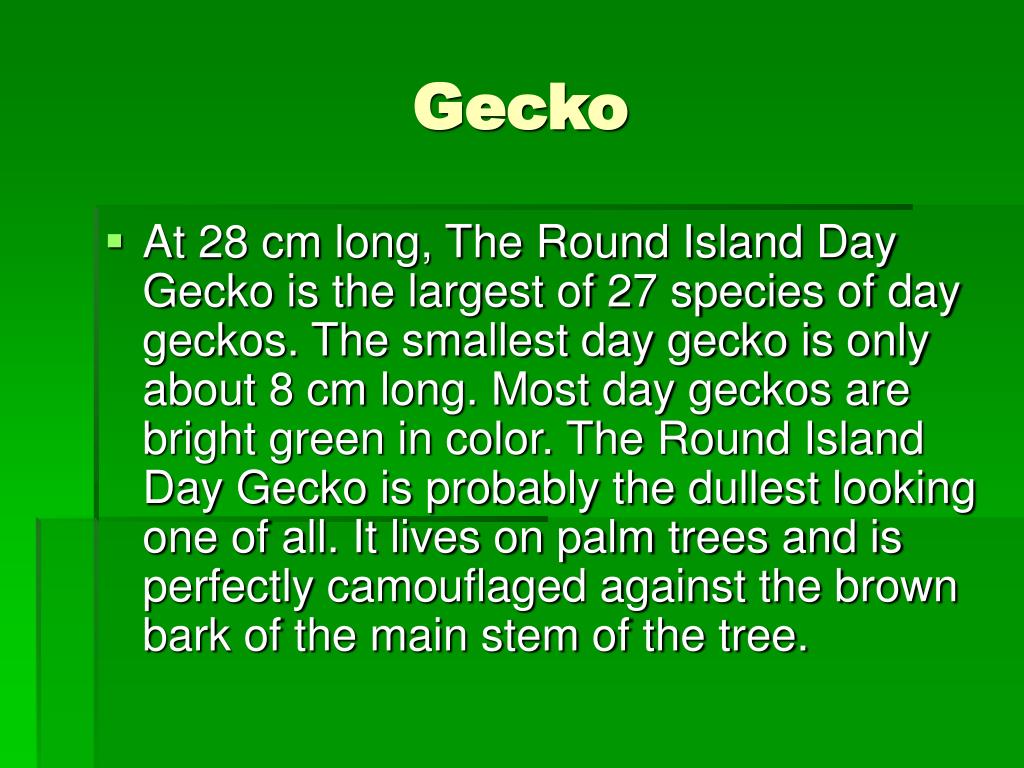 Gecko

At 28 cm long, The Round Island Day Gecko is the largest of 27 species of day geckos. The smallest day gecko is only about 8 cm long. Most day geckos are bright green in color. The Round Island Day Gecko is probably the dullest looking one of all. It lives on palm trees and is perfectly camouflaged against the brown bark of the main stem of the tree.